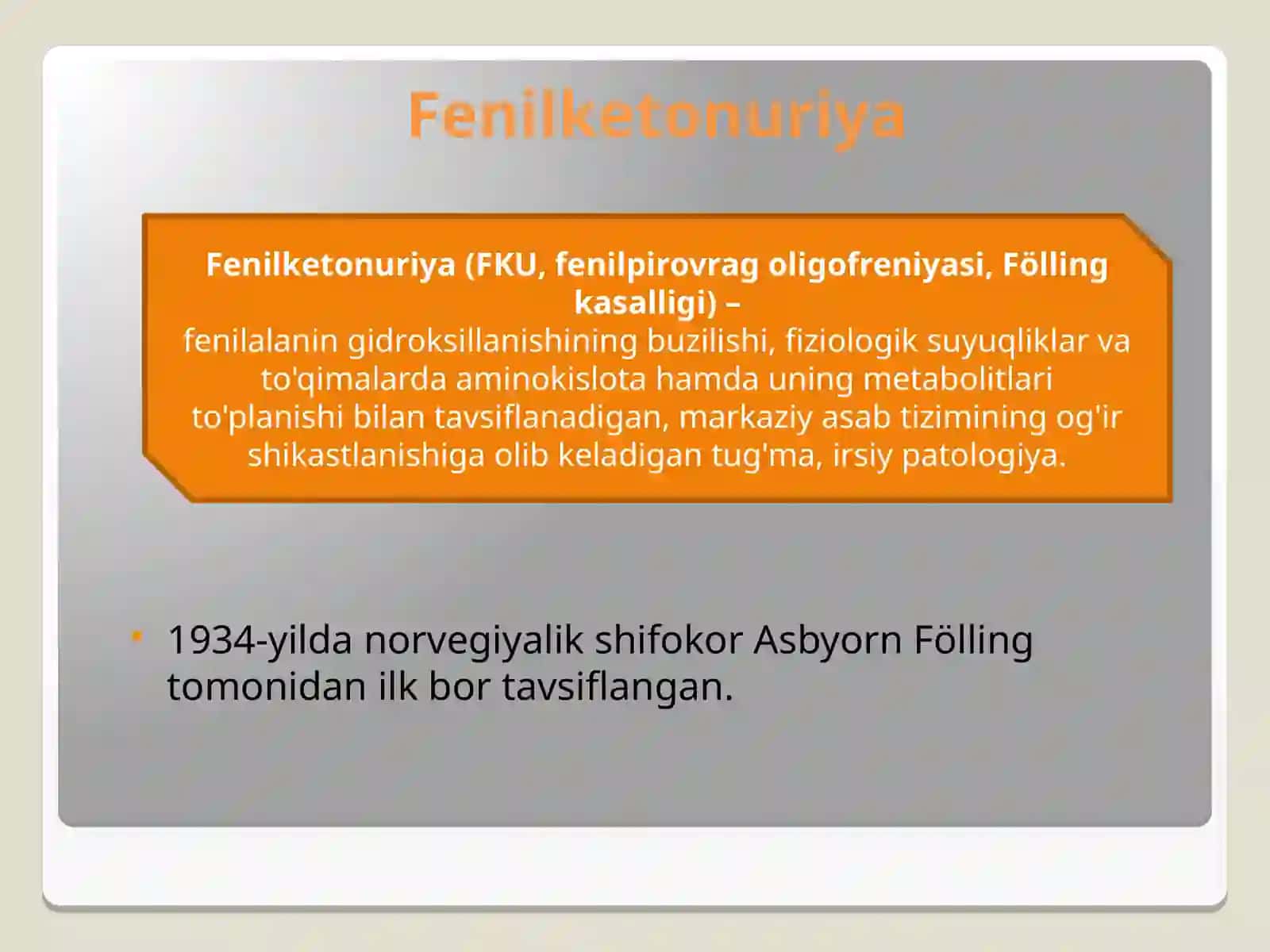 Fenilketonuriya

Fenilketonuriya (FKU, fenilpirovrag oligofreniyasi, Fölling kasalligi) –
fenilalanin gidroksillanishining buzilishi, fiziologik suyuqliklar va to'qimalarda aminokislota hamda uning metabolitlari to'planishi bilan tavsiflanadigan, markaziy asab tizimining og'ir shikastlanishiga olib keladigan tug'ma, irsiy patologiya.

• 1934-yilda norvegiyalik shifokor Asbyorn Fölling tomonidan ilk bor tavsiflangan.